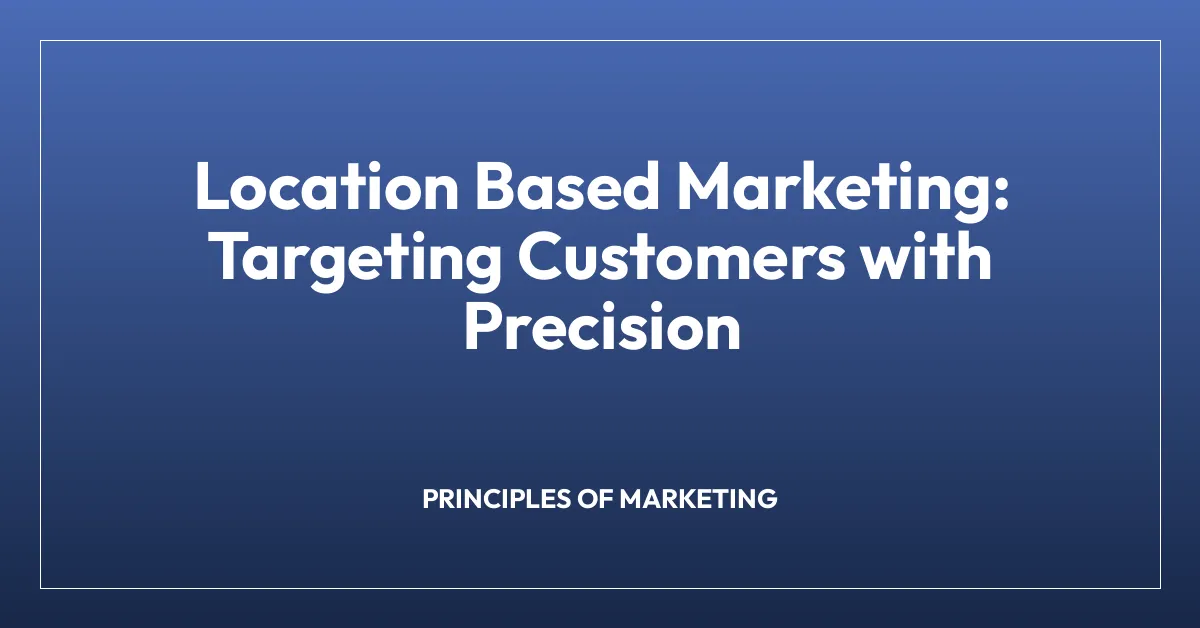 Location Based Marketing: Targeting Customers with Precision

PRINCIPLES OF MARKETING